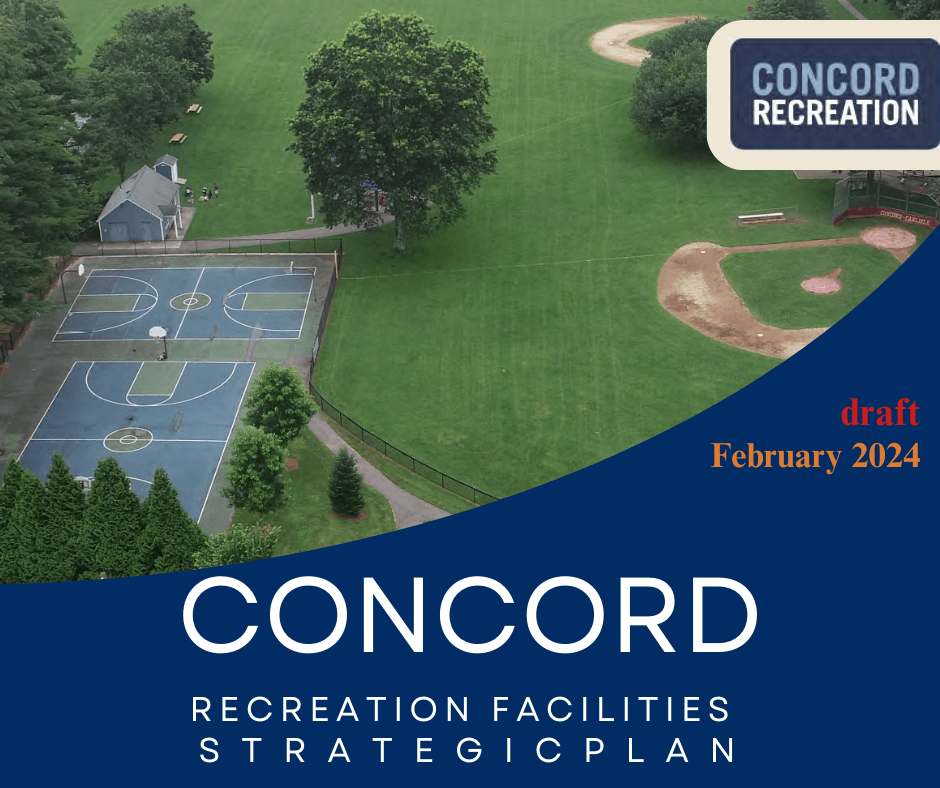 CONCORD
RECREATION

CONCORD-CARLISLE

draft
February 2024

CONCORD

RECREATION FACILITIES
STRATEGICPLAN